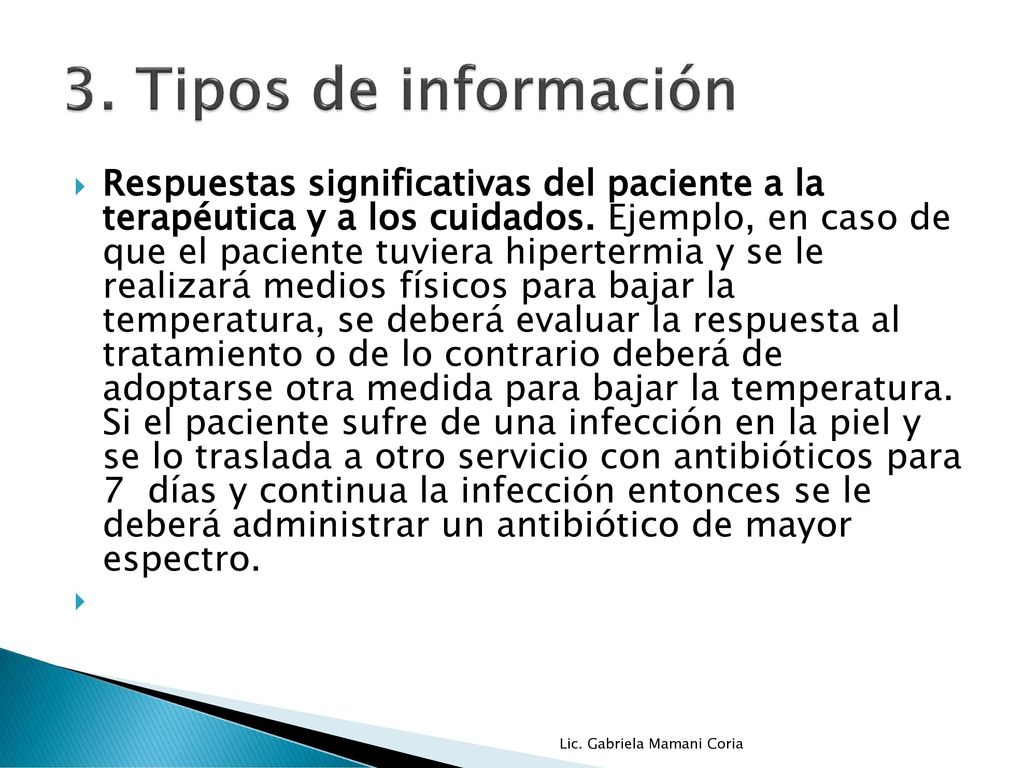 3. Tipos de información

Respuestas significativas del paciente a la terapéutica y a los cuidados. Ejemplo, en caso de que el paciente tuviera hipertermia y se le realizará medios físicos para bajar la temperatura, se deberá evaluar la respuesta al tratamiento o de lo contrario deberá de adoptarse otra medida para bajar la temperatura. Si el paciente sufre de una infección en la piel y se lo traslada a otro servicio con antibióticos para 7 días y continua la infección entonces se le deberá administrar un antibiótico de mayor espectro.

Lic. Gabriela Mamani Coria